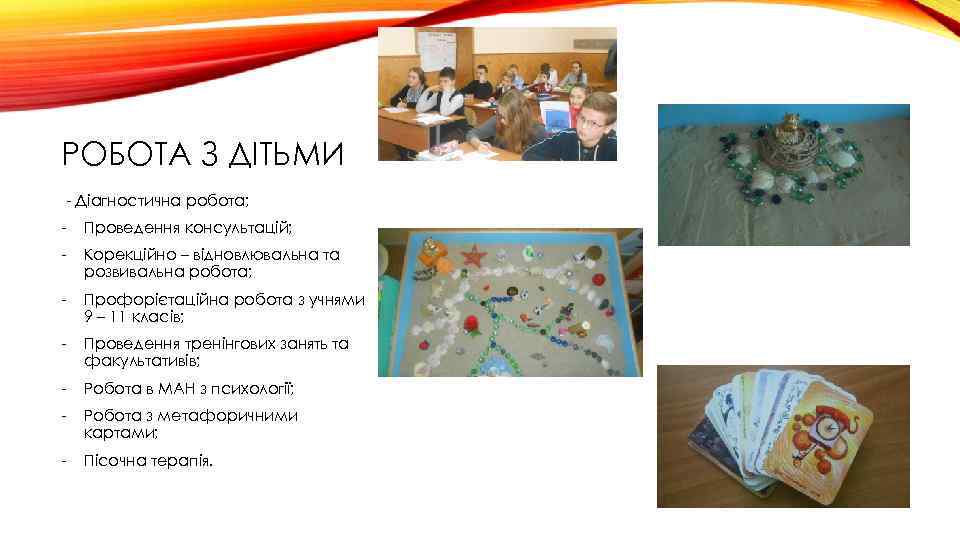 РОБОТА З ДІТЬМИ

- Діагностична робота;
- Проведення консультацій;
- Корекційно – відновлювальна та розвивальна робота;
- Профорієтаційна робота з учнями 9 – 11 класів;
- Проведення тренінгових занять та факультативів;
- Робота в МАН з психології;
- Робота з метафоричними картами;
- Пісочна терапія.